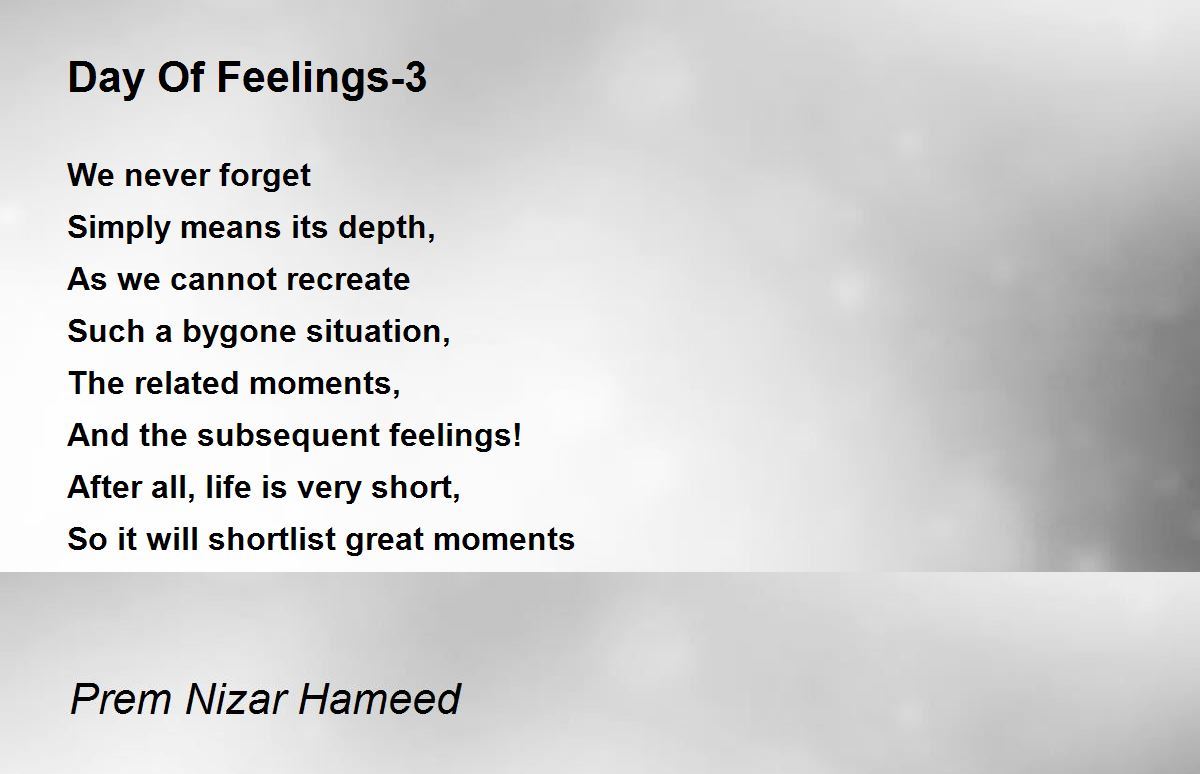 Day Of Feelings-3

We never forget
Simply means its depth,
As we cannot recreate
Such a bygone situation,
The related moments,
And the subsequent feelings!
After all, life is very short,
So it will shortlist great moments

Prem Nizar Hameed